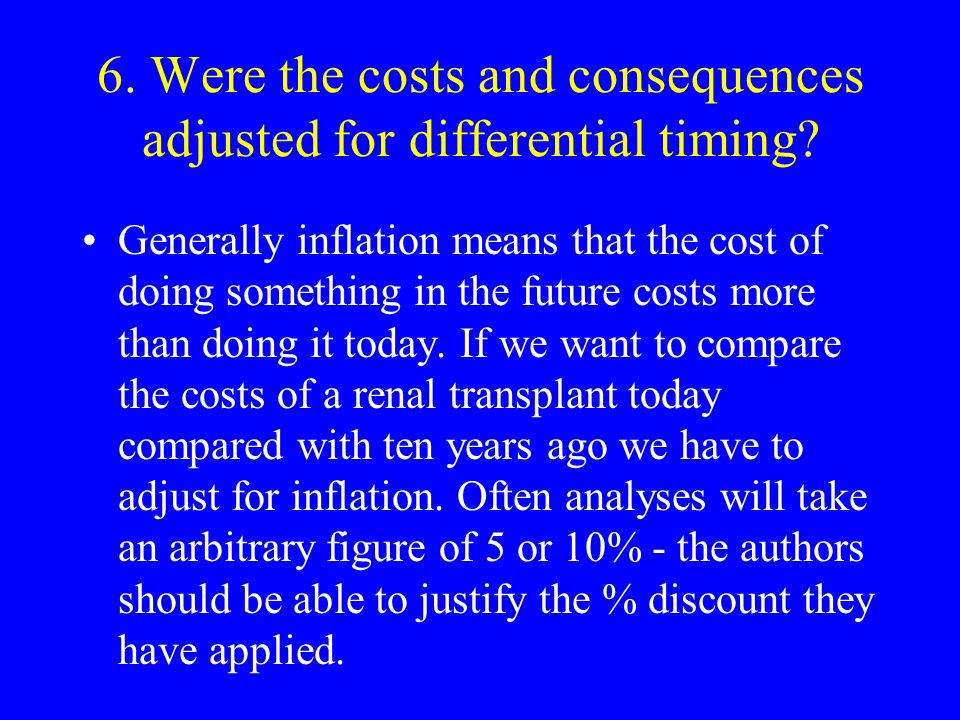 6. Were the costs and consequences adjusted for differential timing?

• Generally inflation means that the cost of doing something in the future costs more than doing it today. If we want to compare the costs of a renal transplant today compared with ten years ago we have to adjust for inflation. Often analyses will take an arbitrary figure of 5 or 10% - the authors should be able to justify the % discount they have applied.